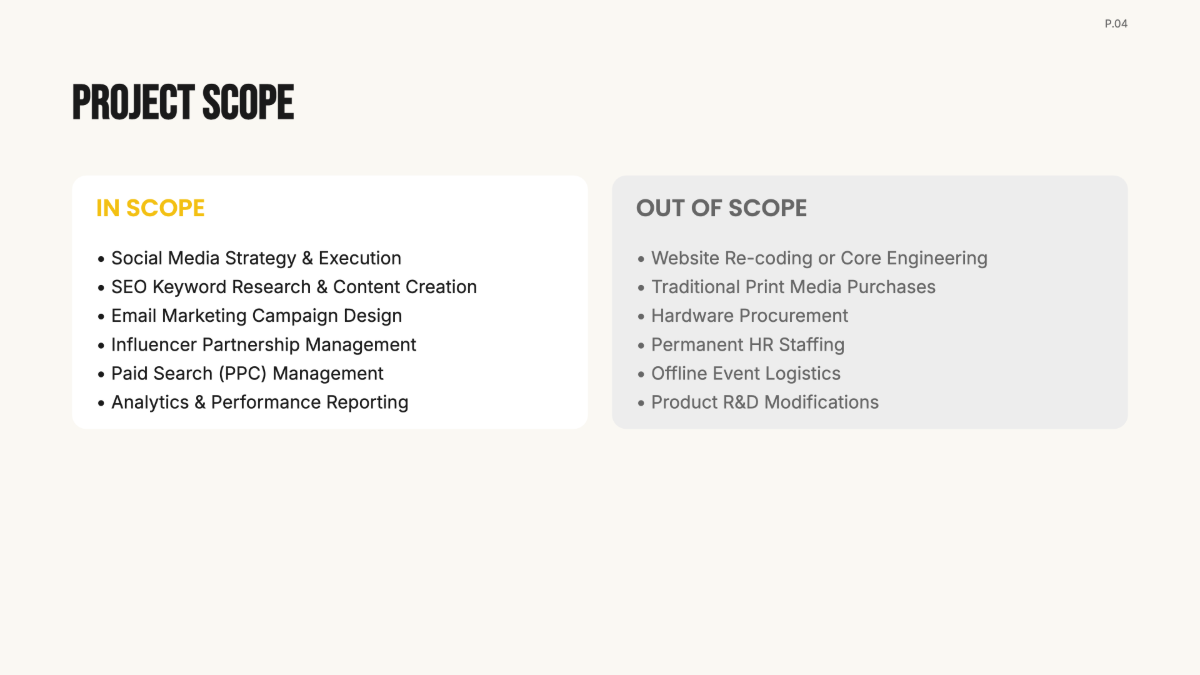 P.04

PROJECT SCOPE

IN SCOPE

• Social Media Strategy & Execution
• SEO Keyword Research & Content Creation
• Email Marketing Campaign Design
• Influencer Partnership Management
• Paid Search (PPC) Management
• Analytics & Performance Reporting

OUT OF SCOPE

• Website Re-coding or Core Engineering
• Traditional Print Media Purchases
• Hardware Procurement
• Permanent HR Staffing
• Offline Event Logistics
• Product R&D Modifications